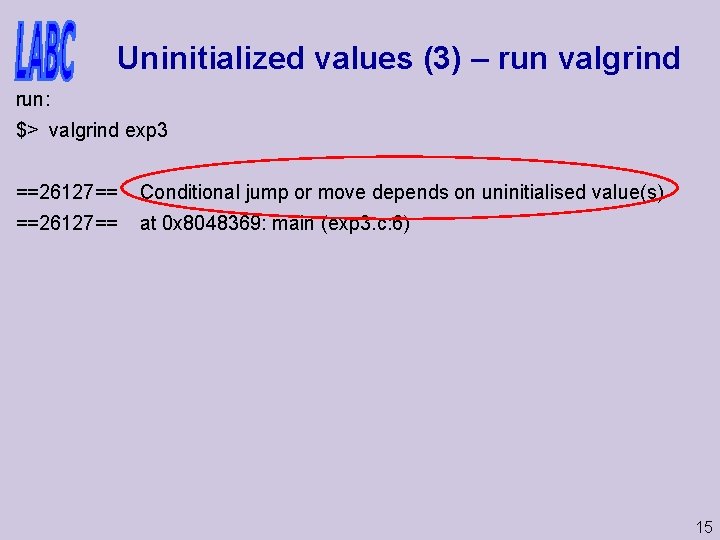 LABC

Uninitialized values (3) – run valgrind

run:

$> valgrind exp3

==26127== Conditional jump or move depends on uninitialised value(s)

==26127== at 0x8048369: main (exp3.c:6)

15